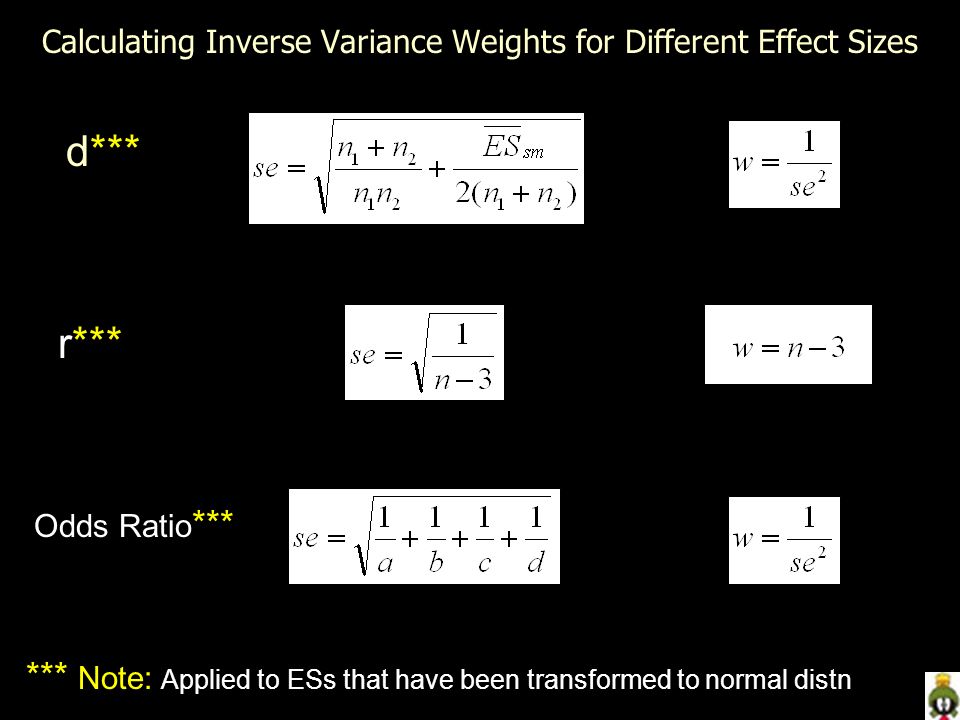 Calculating Inverse Variance Weights for Different Effect Sizes

d***

$se = \sqrt{\frac{n_1 + n_2}{n_1 n_2} + \frac{\overline{ES}_{sm}}{2(n_1 + n_2)}}$

$w = \frac{1}{se^2}$

r***

$se = \sqrt{\frac{1}{n-3}}$

$w = n - 3$

Odds Ratio***

$se = \sqrt{\frac{1}{a} + \frac{1}{b} + \frac{1}{c} + \frac{1}{d}}$

$w = \frac{1}{se^2}$

*** Note: Applied to ESs that have been transformed to normal distn